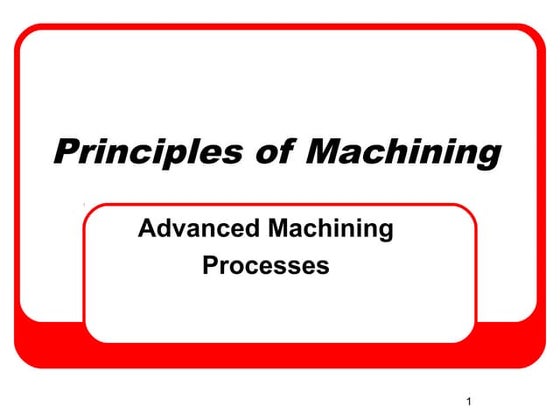 Principles of Machining

Advanced Machining Processes

1